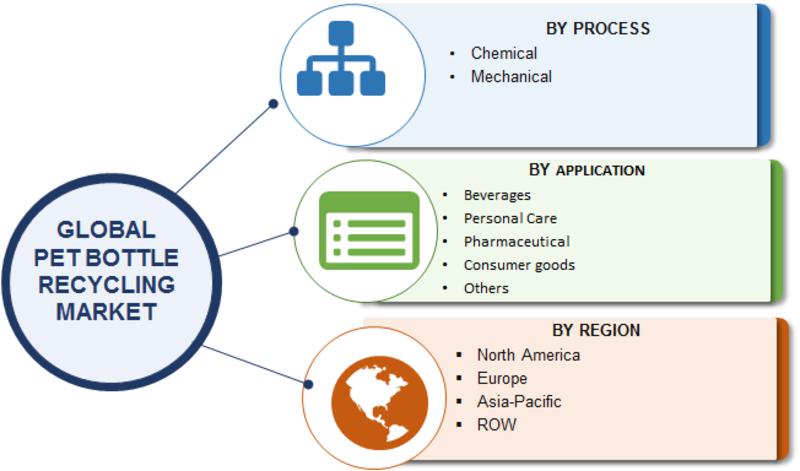 GLOBAL PET BOTTLE RECYCLING MARKET

BY PROCESS
• Chemical
• Mechanical

BY APPLICATION
• Beverages
• Personal Care
• Pharmaceutical
• Consumer goods
• Others

BY REGION
▪ North America
▪ Europe
▪ Asia-Pacific
▪ ROW